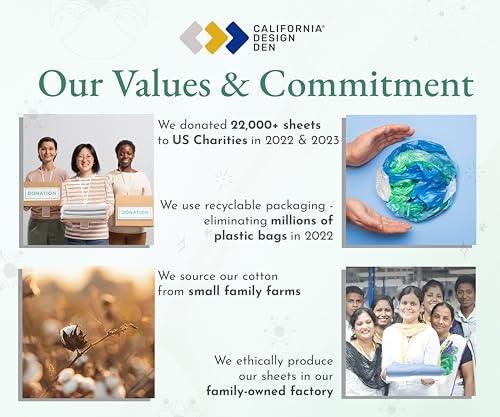 CALIFORNIA®
DESIGN
DEN

Our Values & Commitment

DONATION

DONATION

We donated 22,000+ sheets to US Charities in 2022 & 2023

We use recyclable packaging - eliminating millions of plastic bags in 2022

We source our cotton from small family farms

We ethically produce our sheets in our family-owned factory